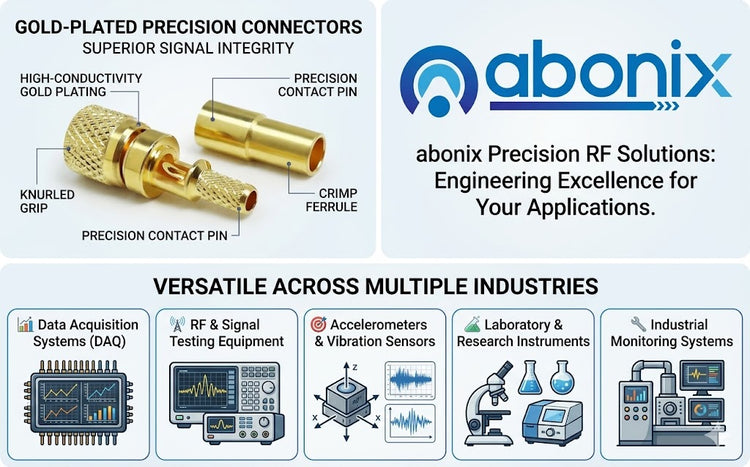 GOLD-PLATED PRECISION CONNECTORS
SUPERIOR SIGNAL INTEGRITY

HIGH-CONDUCTIVITY GOLD PLATING

PRECISION CONTACT PIN

KNURLED GRIP

CRIMP FERRULE

PRECISION CONTACT PIN

abonix

abonix Precision RF Solutions: Engineering Excellence for Your Applications.

VERSATILE ACROSS MULTIPLE INDUSTRIES

Data Acquisition Systems (DAQ)

RF & Signal Testing Equipment

Accelerometers & Vibration Sensors

Z

X

X

Laboratory & Research Instruments

Industrial Monitoring Systems